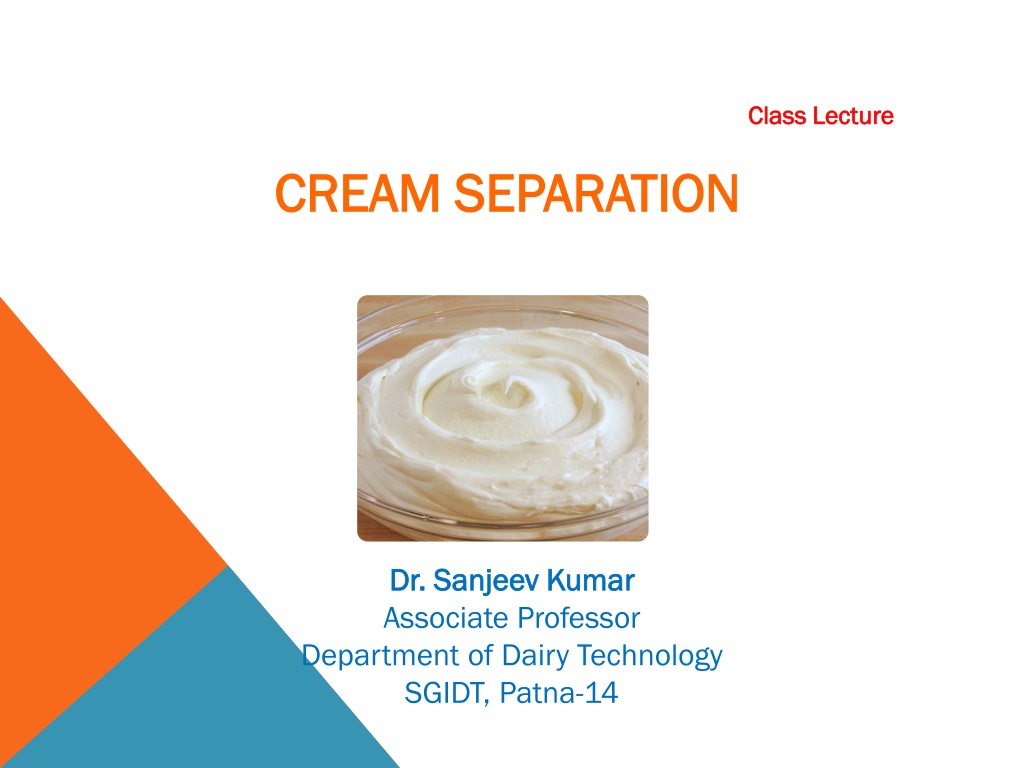 Class Lecture

CREAM SEPARATION

Dr. Sanjeev Kumar
Associate Professor
Department of Dairy Technology
SGIDT, Patna-14